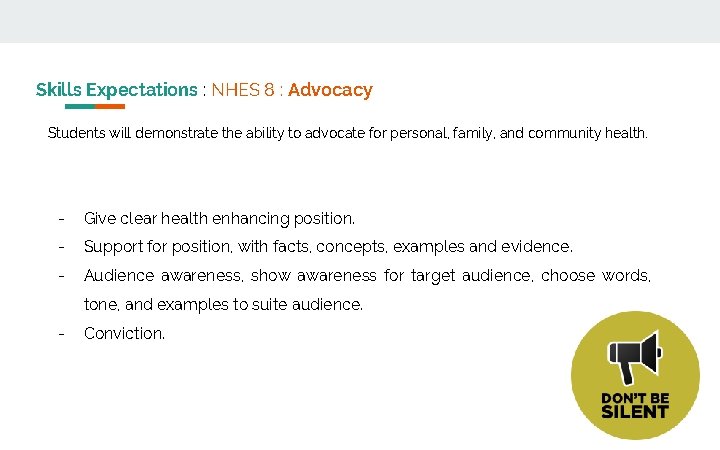 Skills Expectations : NHES 8 : Advocacy

Students will demonstrate the ability to advocate for personal, family, and community health.

- Give clear health enhancing position.
- Support for position, with facts, concepts, examples and evidence.
- Audience awareness, show awareness for target audience, choose words, tone, and examples to suite audience.
- Conviction.

DON'T BE SILENT